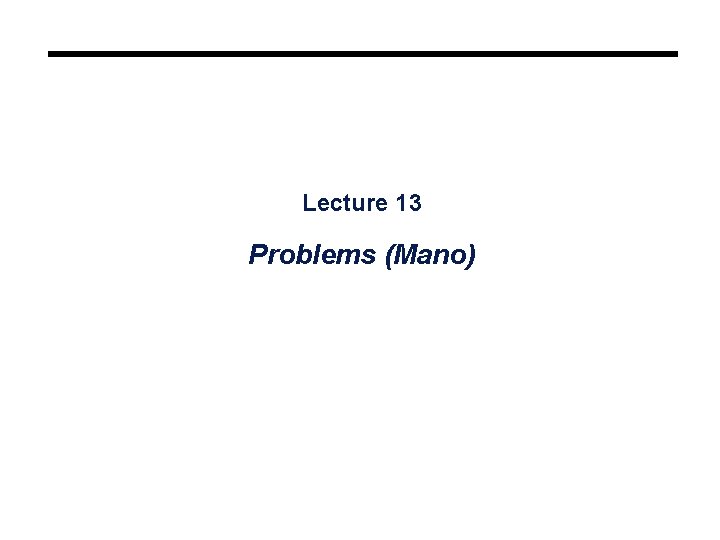 Lecture 13

Problems (Mano)